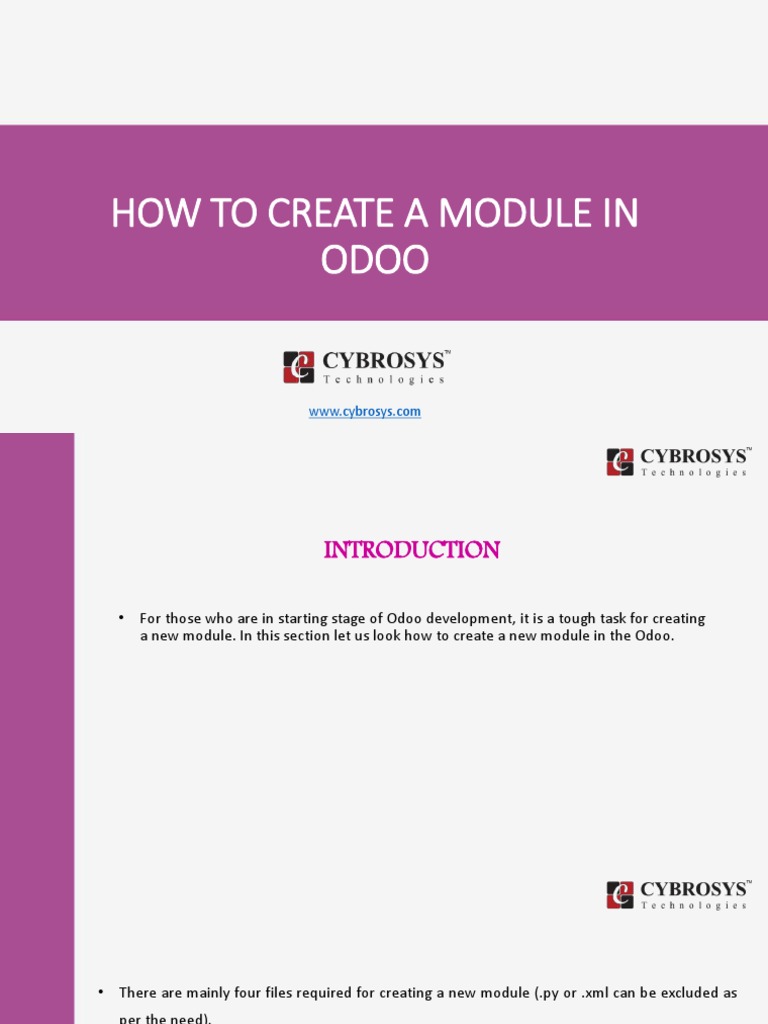 HOW TO CREATE A MODULE IN ODOO

CYBROSYS™
Technologies

www.cybrosys.com

CYBROSYS™
Technologies

INTRODUCTION

• For those who are in starting stage of Odoo development, it is a tough task for creating a new module. In this section let us look how to create a new module in the Odoo.

CYBROSYS™
Technologies

• There are mainly four files required for creating a new module (.py or .xml can be excluded as per the need).